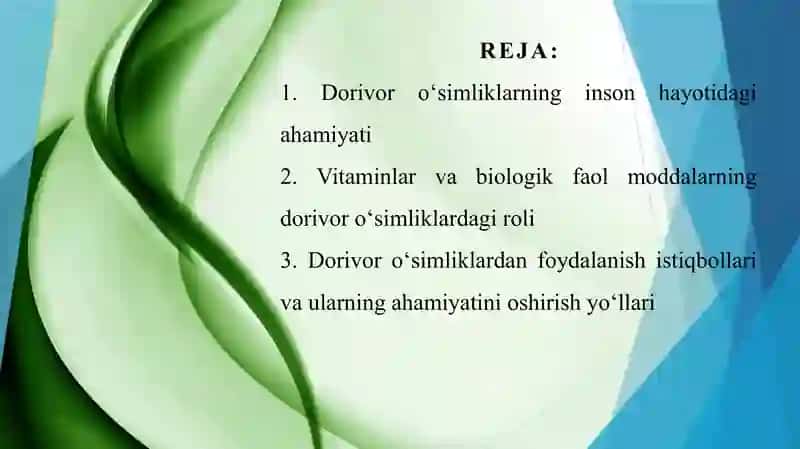 REJA:

1. Dorivor o‘simliklarning inson hayotidagi ahamiyati

2. Vitaminlar va biologik faol moddalarning dorivor o‘simliklardagi roli

3. Dorivor o‘simliklardan foydalanish istiqbollari va ularning ahamiyatini oshirish yo‘llari